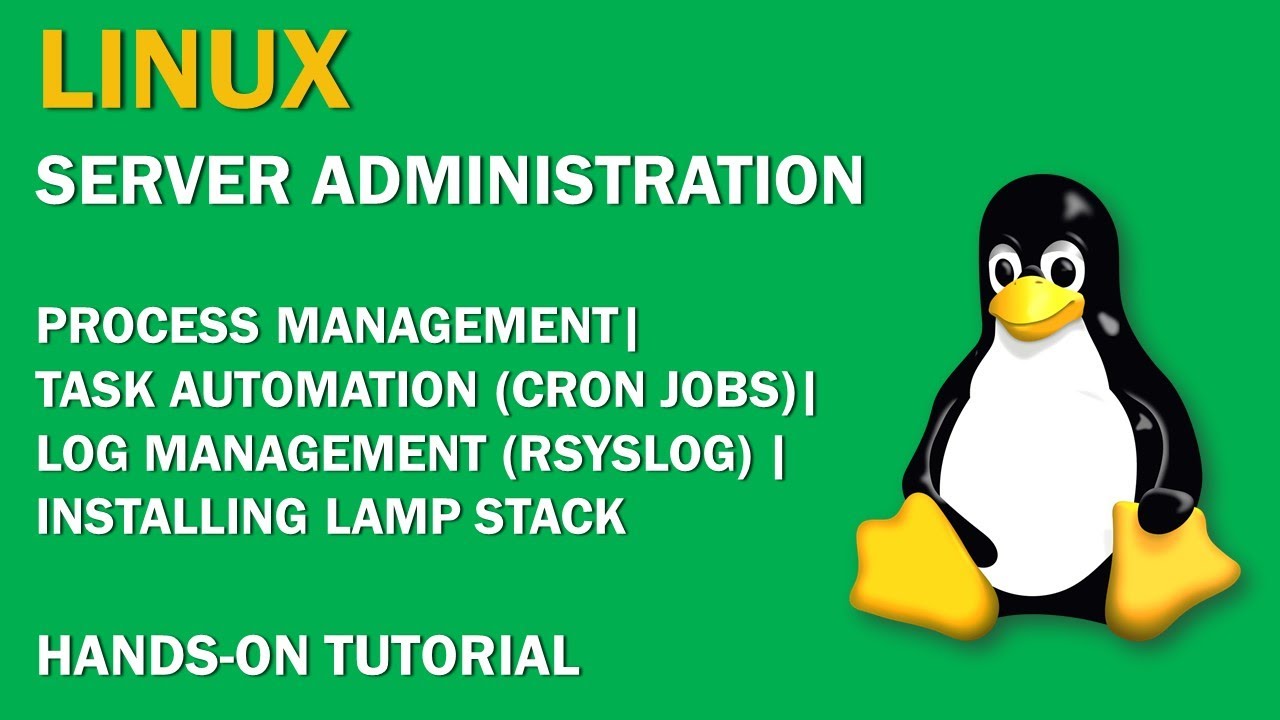 LINUX

SERVER ADMINISTRATION

PROCESS MANAGEMENT|
TASK AUTOMATION (CRON JOBS)|
LOG MANAGEMENT (RSYSLOG) |
INSTALLING LAMP STACK

HANDS-ON TUTORIAL